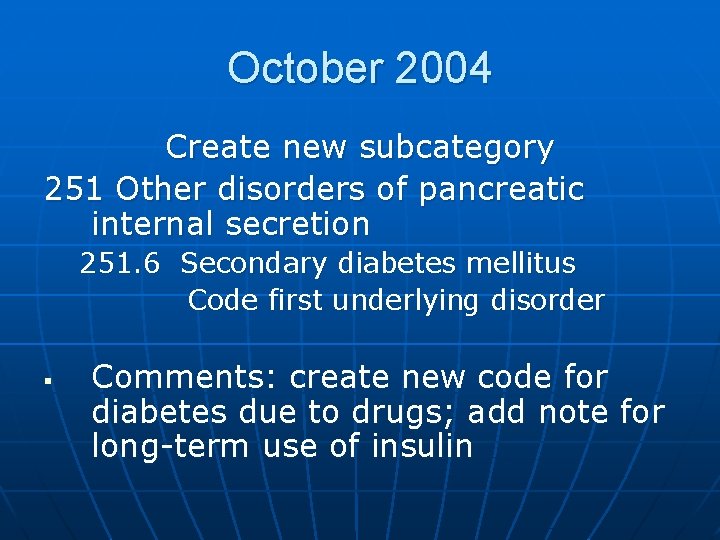 October 2004

Create new subcategory

251 Other disorders of pancreatic internal secretion

251.6 Secondary diabetes mellitus

Code first underlying disorder

▪ Comments: create new code for diabetes due to drugs; add note for long-term use of insulin